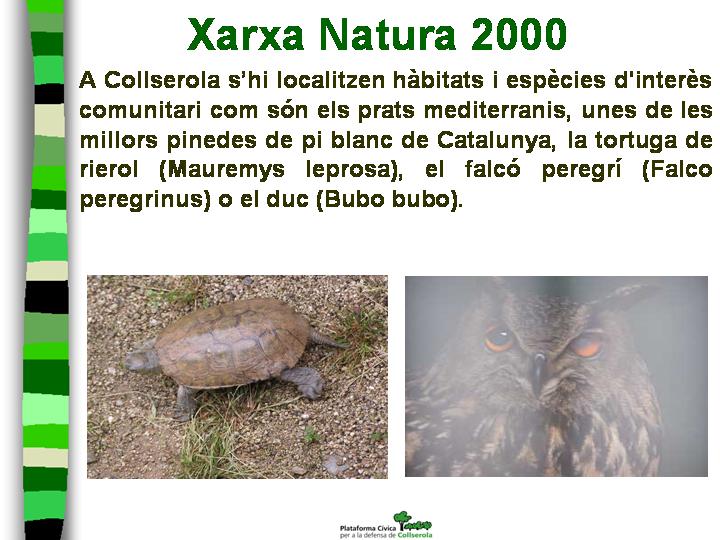 Xarxa Natura 2000

A Collserola s'hi localitzen hàbitats i espècies d'interès comunitari com són els prats mediterranis, unes de les millors pinedes de pi blanc de Catalunya, la tortuga de rierol (Mauremys leprosa), el falcó peregrí (Falco peregrinus) o el duc (Bubo bubo).

Plataforma Cívica per a la defensa de Collserola